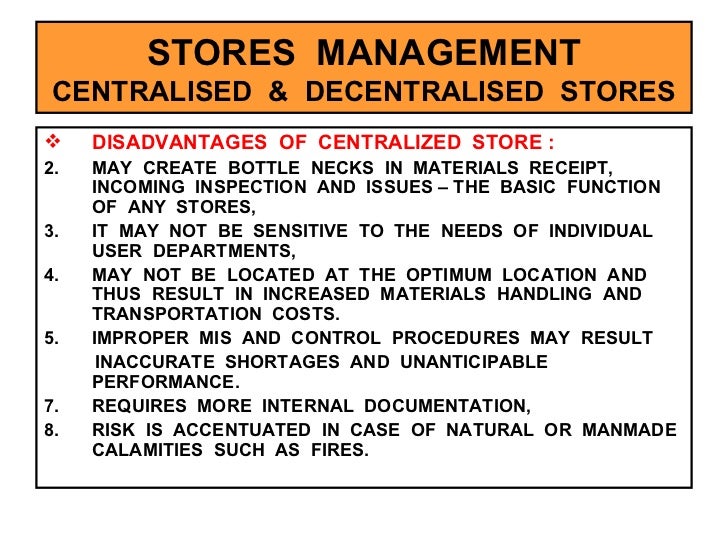 STORES MANAGEMENT
CENTRALISED & DECENTRALISED STORES

❖ DISADVANTAGES OF CENTRALIZED STORE :

2. MAY CREATE BOTTLE NECKS IN MATERIALS RECEIPT, INCOMING INSPECTION AND ISSUES – THE BASIC FUNCTION OF ANY STORES,

3. IT MAY NOT BE SENSITIVE TO THE NEEDS OF INDIVIDUAL USER DEPARTMENTS,

4. MAY NOT BE LOCATED AT THE OPTIMUM LOCATION AND THUS RESULT IN INCREASED MATERIALS HANDLING AND TRANSPORTATION COSTS.

5. IMPROPER MIS AND CONTROL PROCEDURES MAY RESULT INACCURATE SHORTAGES AND UNANTICIPABLE PERFORMANCE.

7. REQUIRES MORE INTERNAL DOCUMENTATION,

8. RISK IS ACCENTUATED IN CASE OF NATURAL OR MANMADE CALAMITIES SUCH AS FIRES.